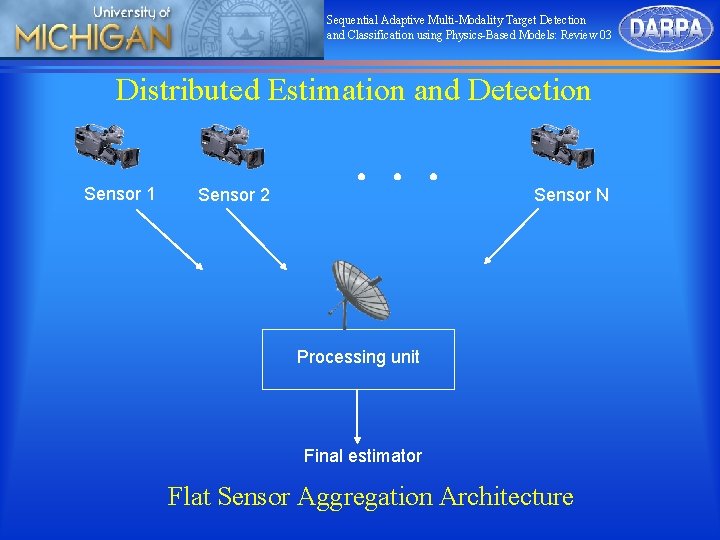 University of
MICHIGAN

Sequential Adaptive Multi-Modality Target Detection and Classification using Physics-Based Models: Review 03

DARPA

Distributed Estimation and Detection

Sensor 1

Sensor 2

. . .

Sensor N

Processing unit

Final estimator

Flat Sensor Aggregation Architecture